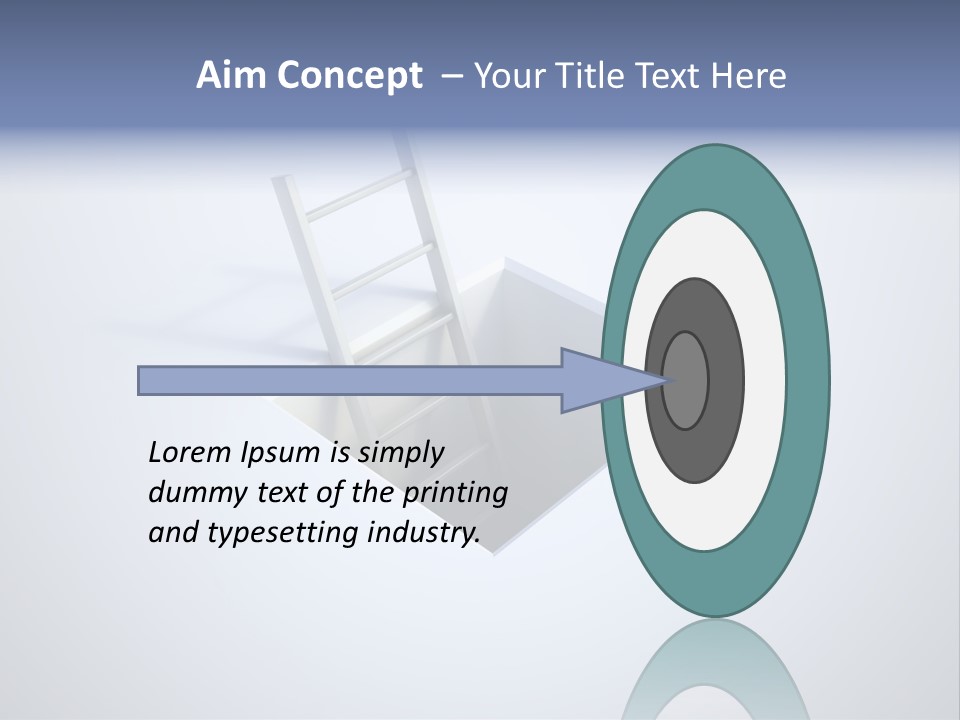 Aim Concept – Your Title Text Here

Lorem Ipsum is simply dummy text of the printing and typesetting industry.